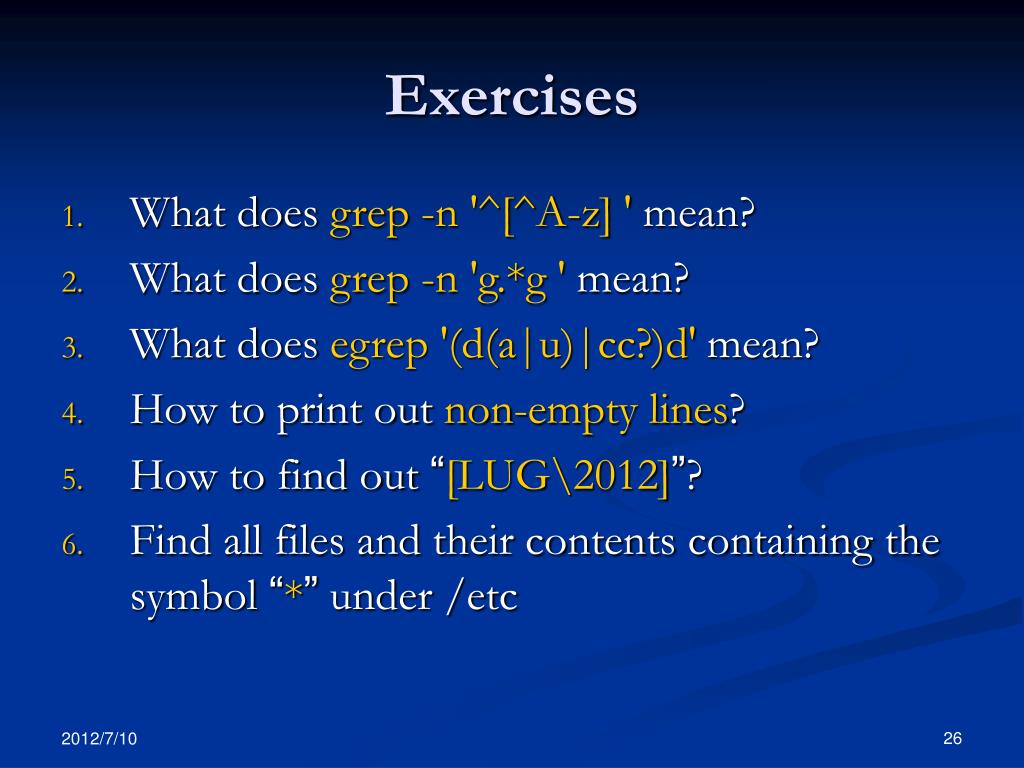 Exercises

1. What does grep -n '^[^A-z] ' mean?
2. What does grep -n 'g.*g ' mean?
3. What does egrep '(d(a|u)|cc?)d' mean?
4. How to print out non-empty lines?
5. How to find out “[LUG\2012]”?
6. Find all files and their contents containing the symbol “*” under /etc

2012/7/10

26